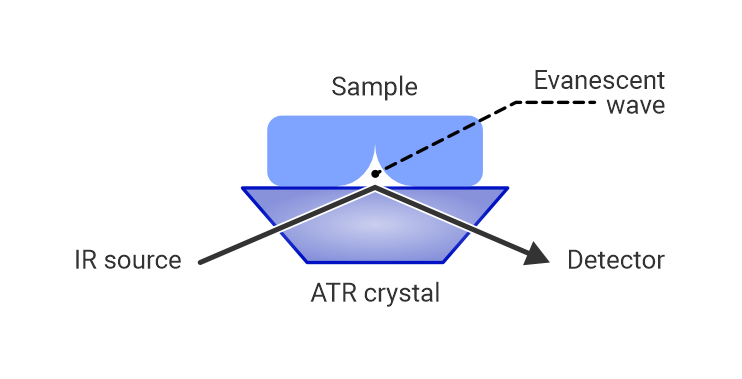 Sample

Evanescent wave

IR source

Detector

ATR crystal